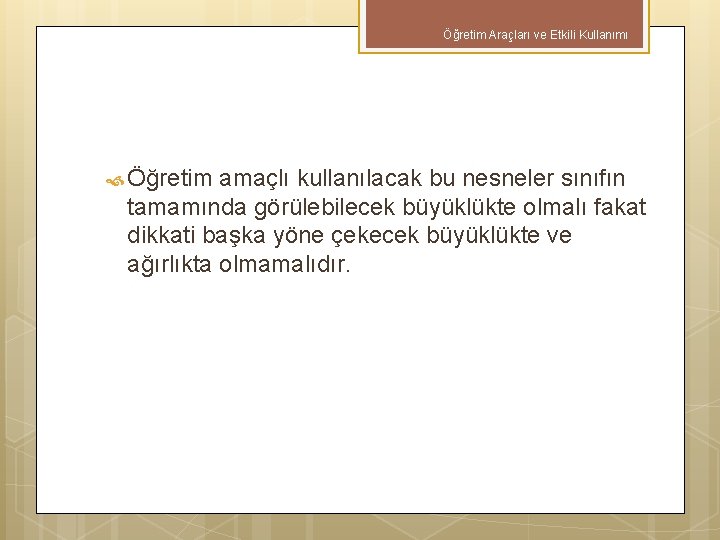 Öğretim Araçları ve Etkili Kullanımı

Öğretim amaçlı kullanılacak bu nesneler sınıfın tamamında görülebilecek büyüklükte olmalı fakat dikkati başka yöne çekecek büyüklükte ve ağırlıkta olmamalıdır.